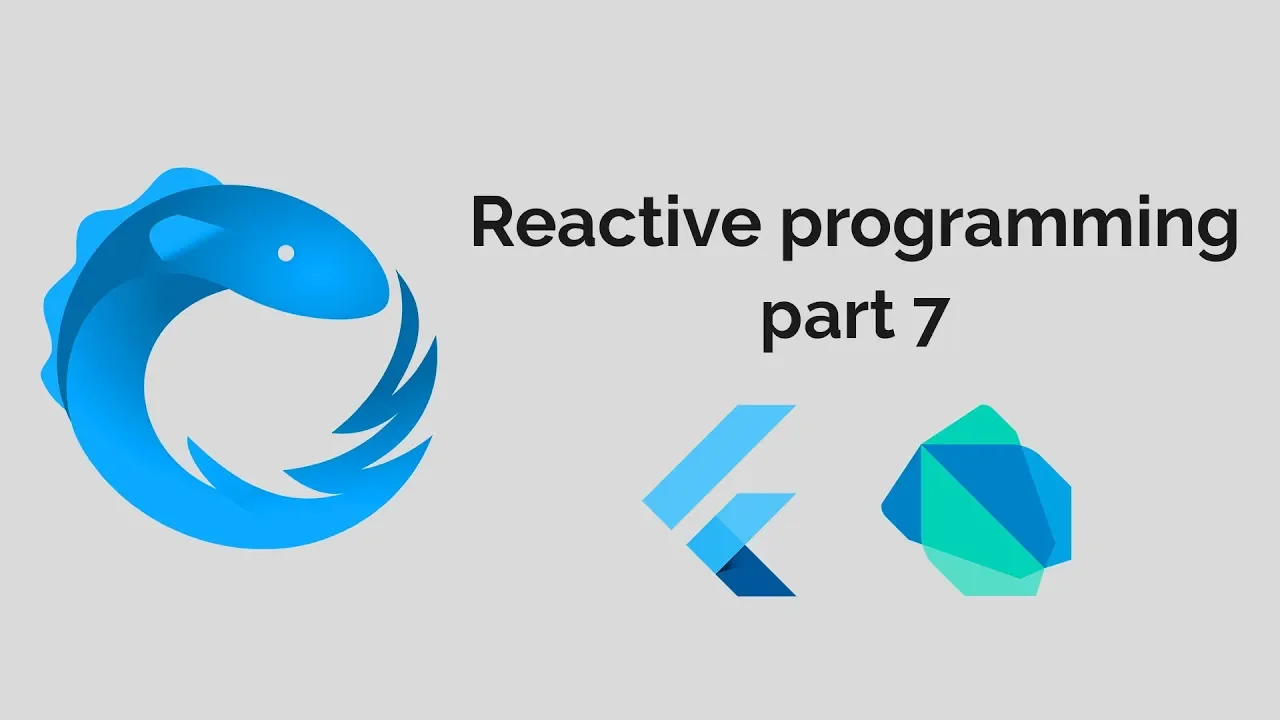 Reactive programming
part 7